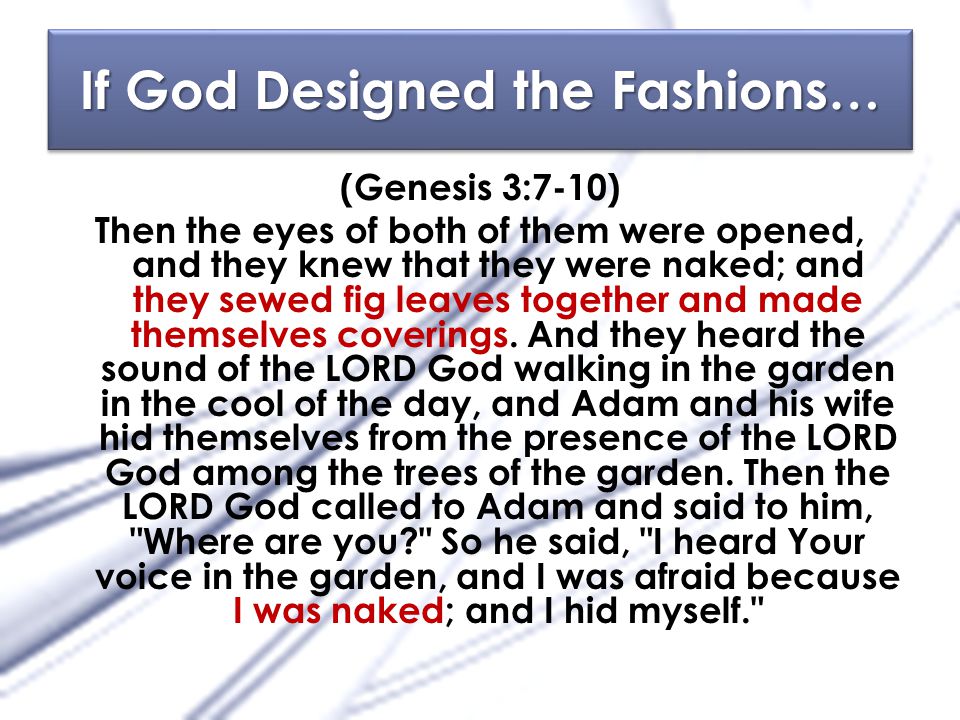 If God Designed the Fashions…

(Genesis 3:7-10)

Then the eyes of both of them were opened, and they knew that they were naked; and they sewed fig leaves together and made themselves coverings. And they heard the sound of the LORD God walking in the garden in the cool of the day, and Adam and his wife hid themselves from the presence of the LORD God among the trees of the garden. Then the LORD God called to Adam and said to him, "Where are you?" So he said, "I heard Your voice in the garden, and I was afraid because I was naked; and I hid myself."